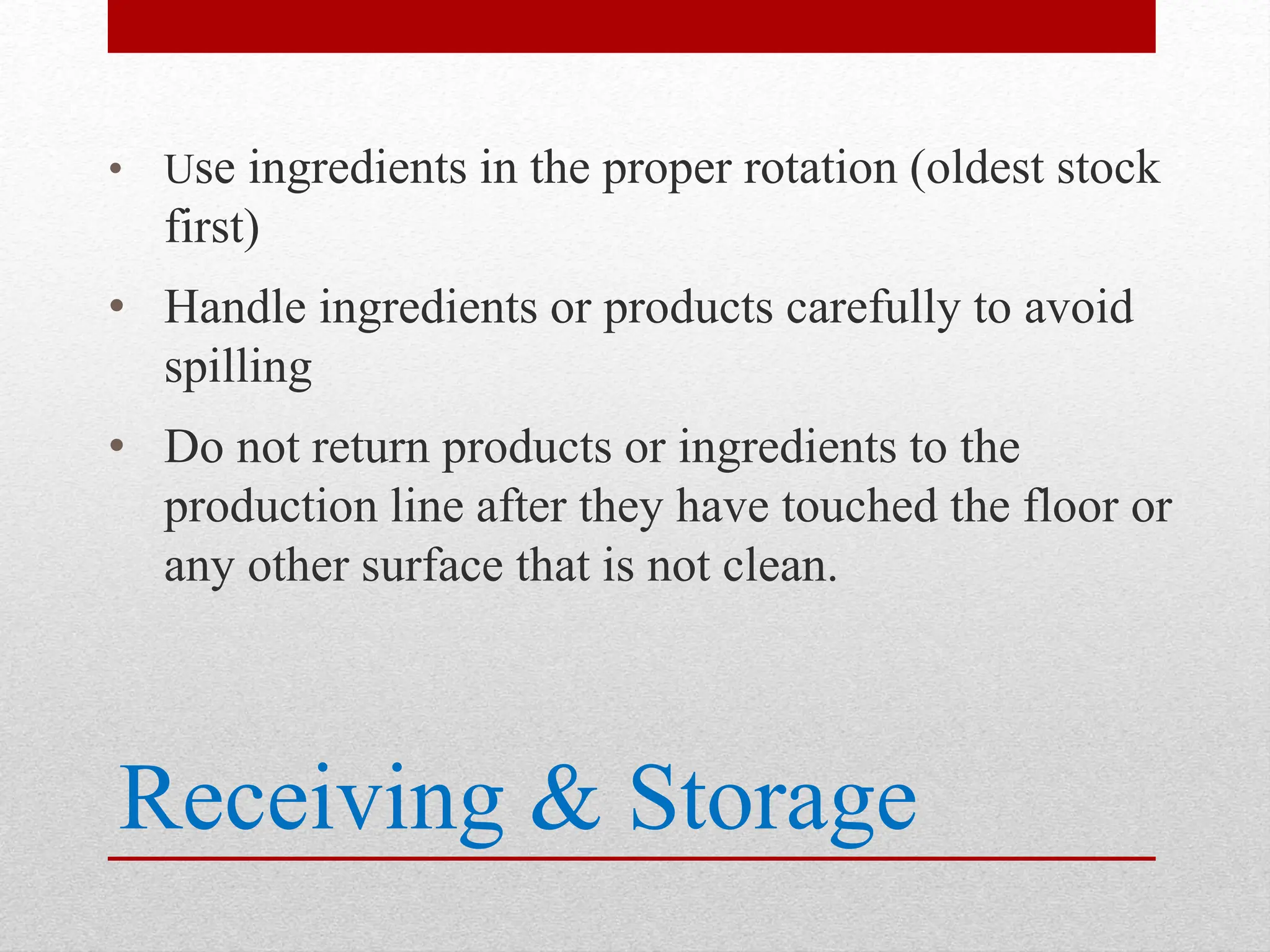 • Use ingredients in the proper rotation (oldest stock first)

• Handle ingredients or products carefully to avoid spilling

• Do not return products or ingredients to the production line after they have touched the floor or any other surface that is not clean.

Receiving & Storage